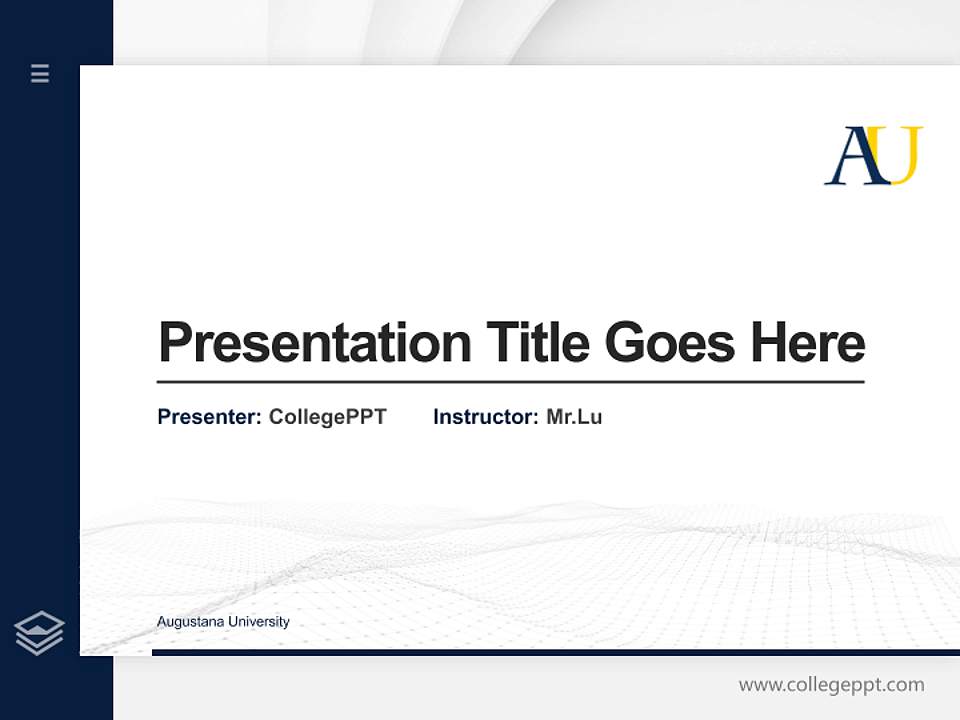 AU

Presentation Title Goes Here

Presenter: CollegePPT Instructor: Mr.Lu

Augustana University

www.collegeppt.com